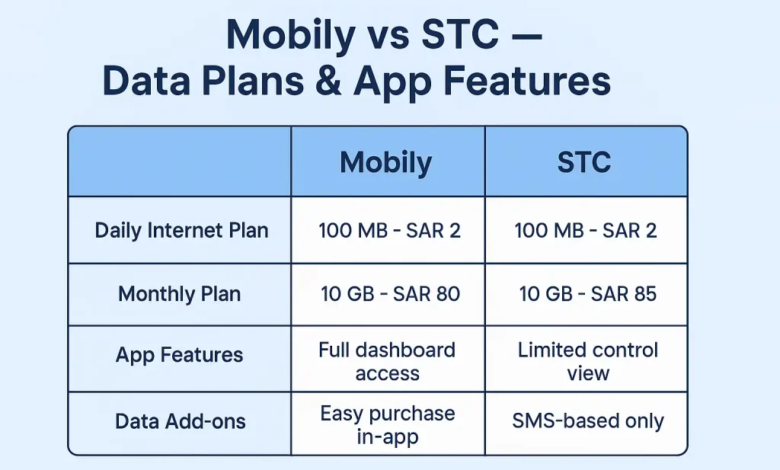 Mobily vs STC —
Data Plans & App Features

| | Mobily | STC |
|---|---|---|
| Daily Internet Plan | 100 MB - SAR 2 | 100 MB - SAR 2 |
| Monthly Plan | 10 GB - SAR 80 | 10 GB - SAR 85 |
| App Features | Full dashboard access | Limited control view |
| Data Add-ons | Easy purchase in-app | SMS-based only |